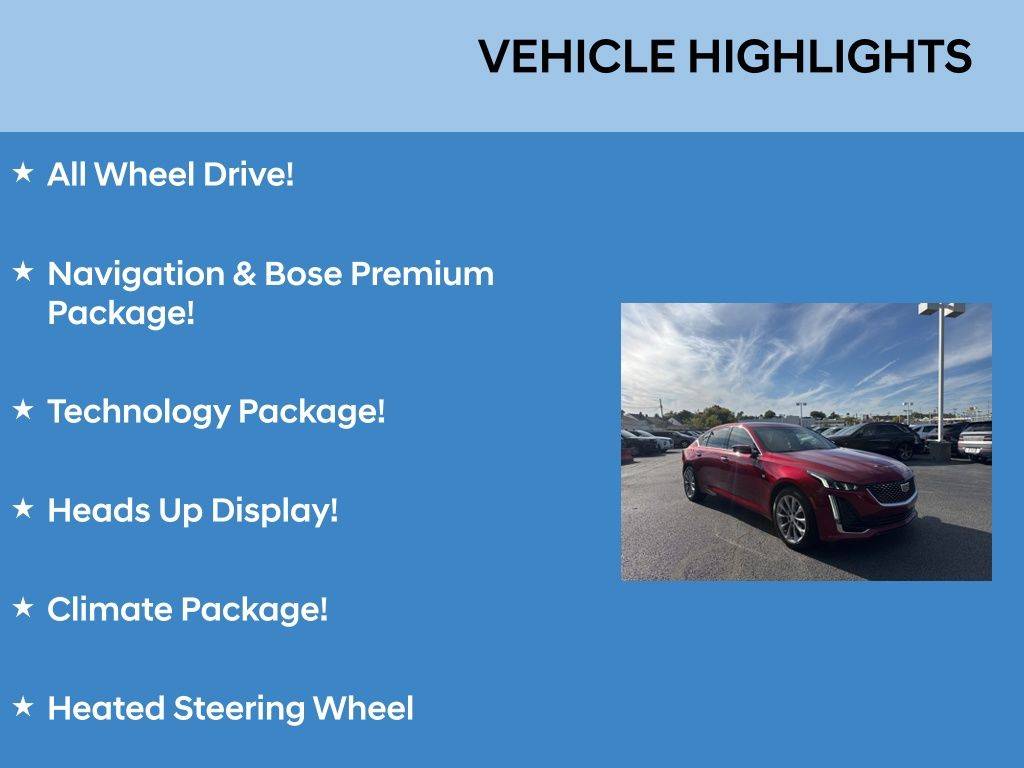 VEHICLE HIGHLIGHTS

★ All Wheel Drive!

★ Navigation & Bose Premium Package!

★ Technology Package!

★ Heads Up Display!

★ Climate Package!

★ Heated Steering Wheel